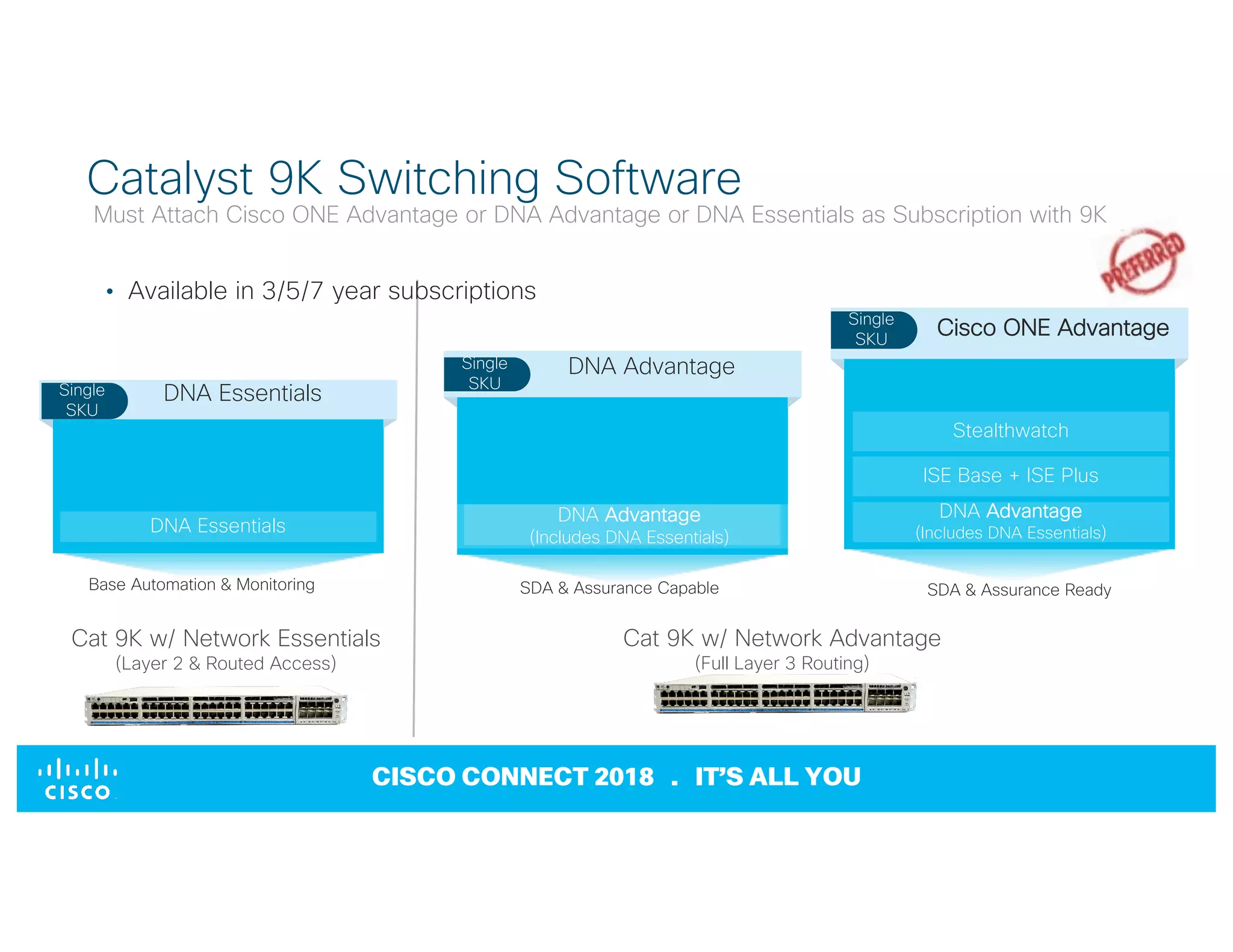 Catalyst 9K Switching Software
Must Attach Cisco ONE Advantage or DNA Advantage or DNA Essentials as Subscription with 9K

PREFERRED

• Available in 3/5/7 year subscriptions

Single SKU
DNA Essentials

DNA Essentials

Base Automation & Monitoring

Cat 9K w/ Network Essentials
(Layer 2 & Routed Access)

Single SKU
DNA Advantage

DNA Advantage
(Includes DNA Essentials)

SDA & Assurance Capable

Single SKU
Cisco ONE Advantage

Stealthwatch

ISE Base + ISE Plus

DNA Advantage
(Includes DNA Essentials)

SDA & Assurance Ready

Cat 9K w/ Network Advantage
(Full Layer 3 Routing)

cisco

CISCO CONNECT 2018 . IT'S ALL YOU